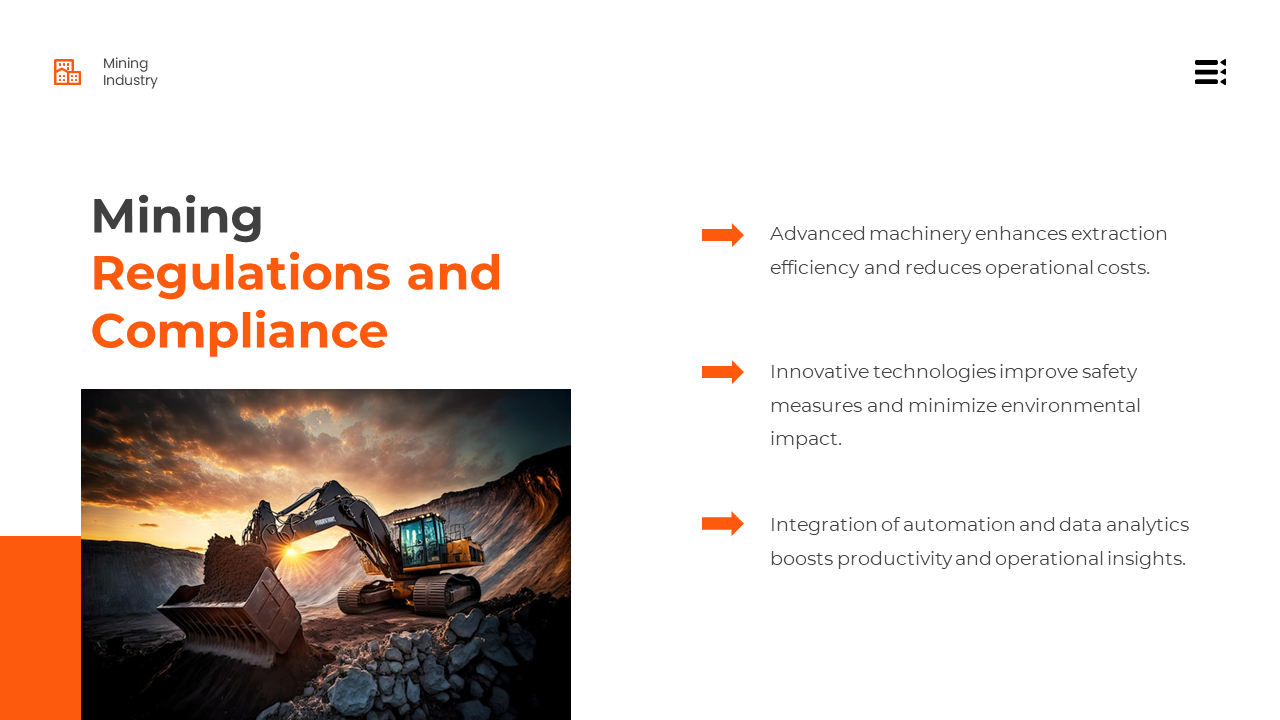 Mining
Industry

Mining
Regulations and Compliance

Advanced machinery enhances extraction efficiency and reduces operational costs.

Innovative technologies improve safety measures and minimize environmental impact.

Integration of automation and data analytics boosts productivity and operational insights.